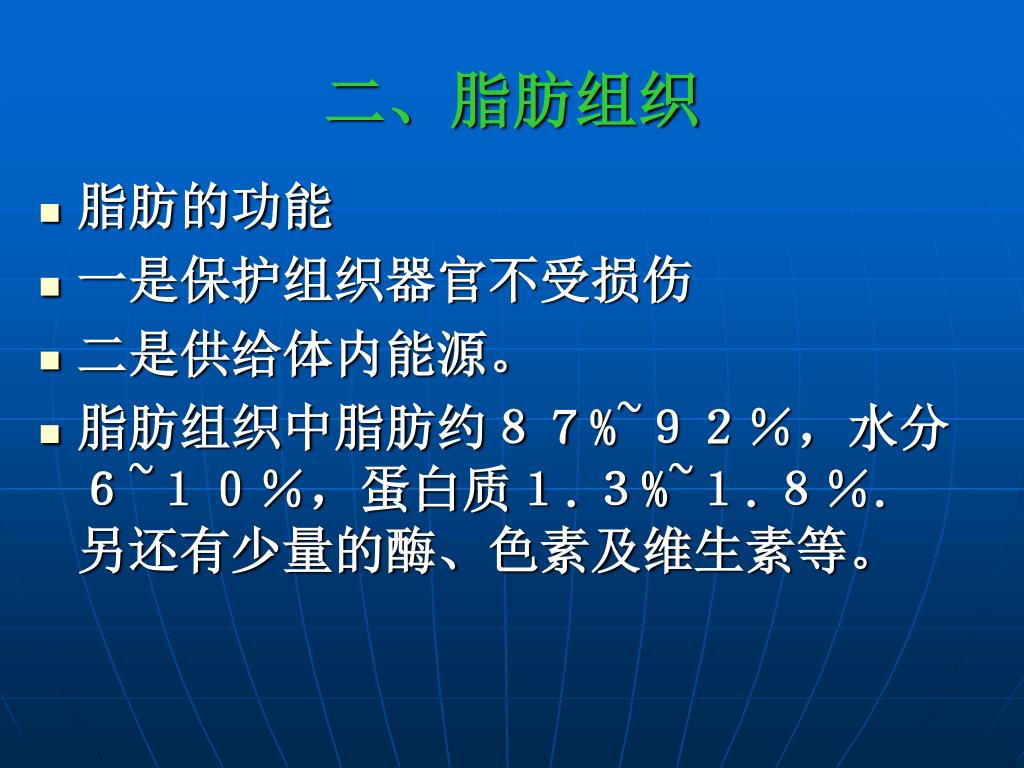 二、脂肪组织

- 脂肪的功能
- 一是保护组织器官不受损伤
- 二是供给体内能源。
- 脂肪组织中脂肪约８７%~９２％，水分６~１０％，蛋白质１．３%~１．８％. 另还有少量的酶、色素及维生素等。